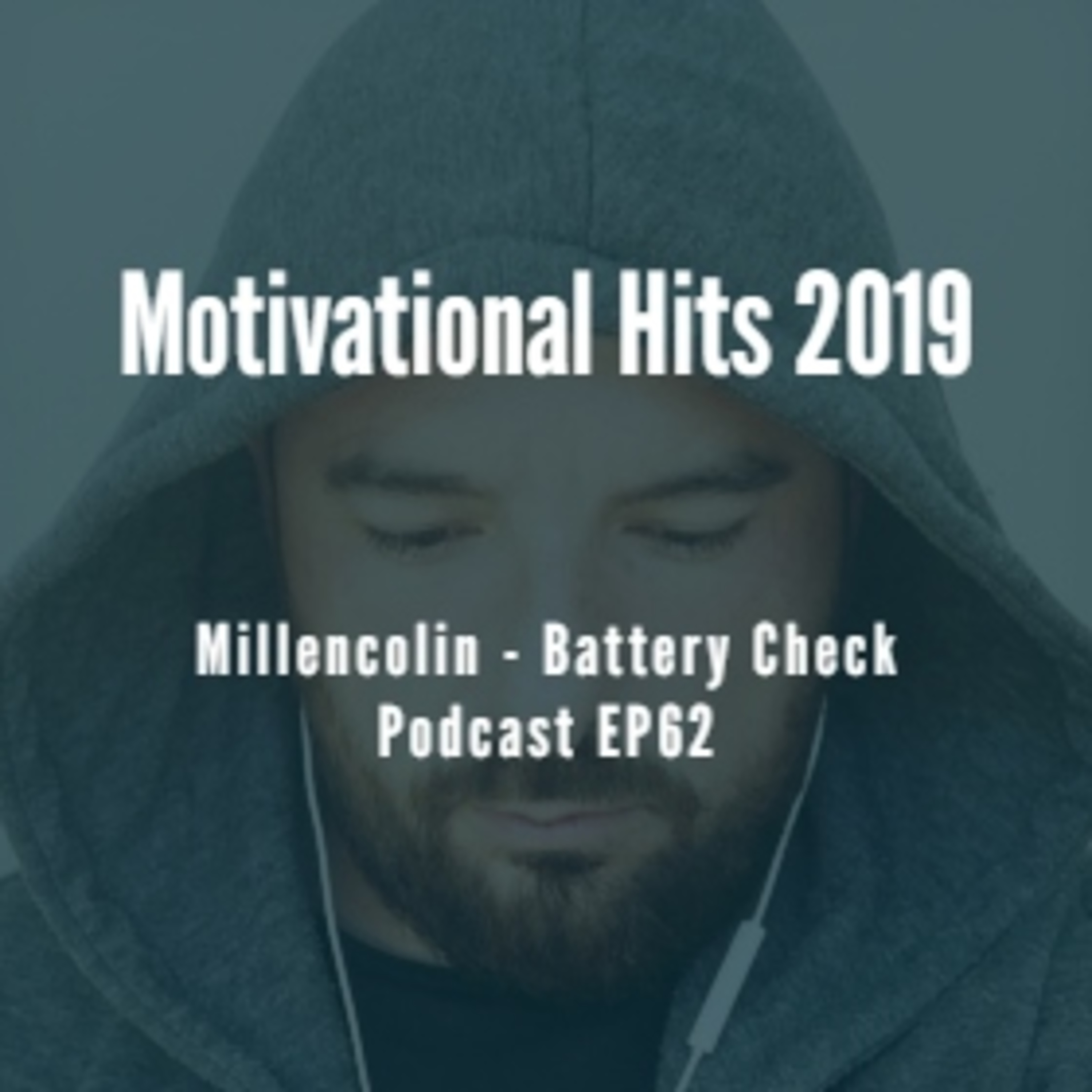 Motivational Hits 2019

Millencolin - Battery Check
Podcast EP62